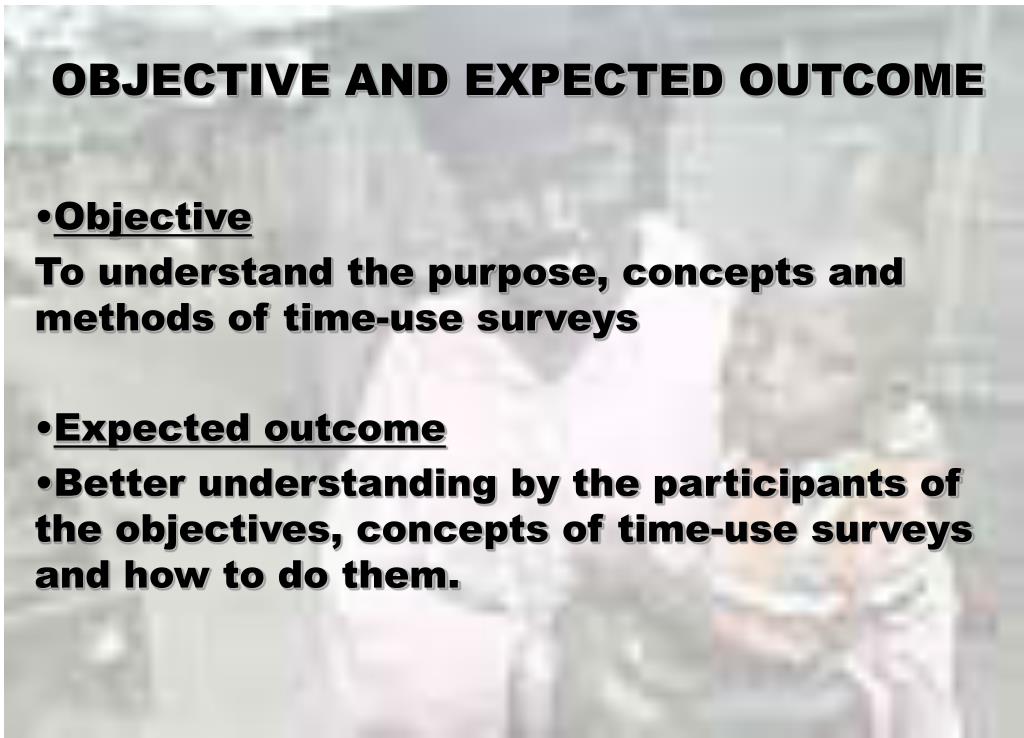 OBJECTIVE AND EXPECTED OUTCOME

•Objective

To understand the purpose, concepts and methods of time-use surveys

•Expected outcome

•Better understanding by the participants of the objectives, concepts of time-use surveys and how to do them.